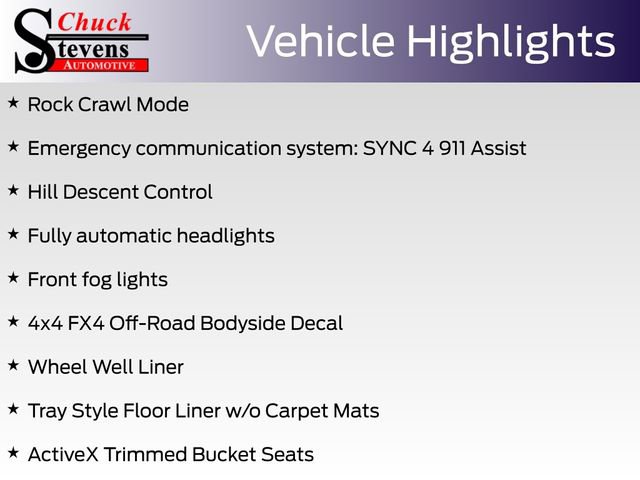 Chuck Stevens AUTOMOTIVE

Vehicle Highlights

★ Rock Crawl Mode

★ Emergency communication system: SYNC 4 911 Assist

★ Hill Descent Control

★ Fully automatic headlights

★ Front fog lights

★ 4x4 FX4 Off-Road Bodyside Decal

★ Wheel Well Liner

★ Tray Style Floor Liner w/o Carpet Mats

★ ActiveX Trimmed Bucket Seats